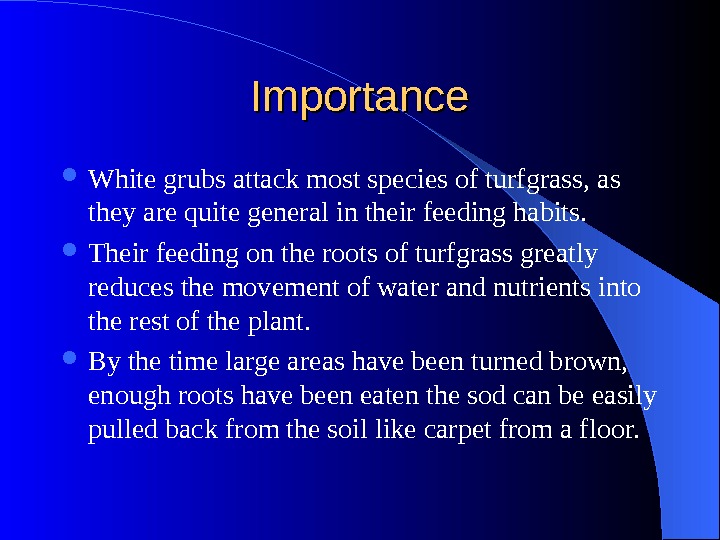 Importance

- White grubs attack most species of turfgrass, as they are quite general in their feeding habits.
- Their feeding on the roots of turfgrass greatly reduces the movement of water and nutrients into the rest of the plant.
- By the time large areas have been turned brown, enough roots have been eaten the sod can be easily pulled back from the soil like carpet from a floor.